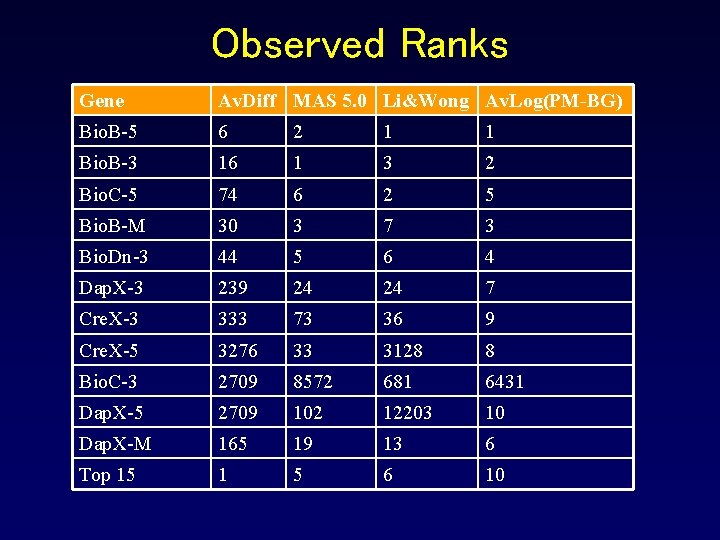 Observed Ranks

| Gene | AvDiff | MAS 5.0 | Li&Wong | AvLog(PM-BG) |
|---|---|---|---|---|
| BioB-5 | 6 | 2 | 1 | 1 |
| BioB-3 | 16 | 1 | 3 | 2 |
| BioC-5 | 74 | 6 | 2 | 5 |
| BioB-M | 30 | 3 | 7 | 3 |
| BioDn-3 | 44 | 5 | 6 | 4 |
| DapX-3 | 239 | 24 | 24 | 7 |
| CreX-3 | 333 | 73 | 36 | 9 |
| CreX-5 | 3276 | 33 | 3128 | 8 |
| BioC-3 | 2709 | 8572 | 681 | 6431 |
| DapX-5 | 2709 | 102 | 12203 | 10 |
| DapX-M | 165 | 19 | 13 | 6 |
| Top 15 | 1 | 5 | 6 | 10 |